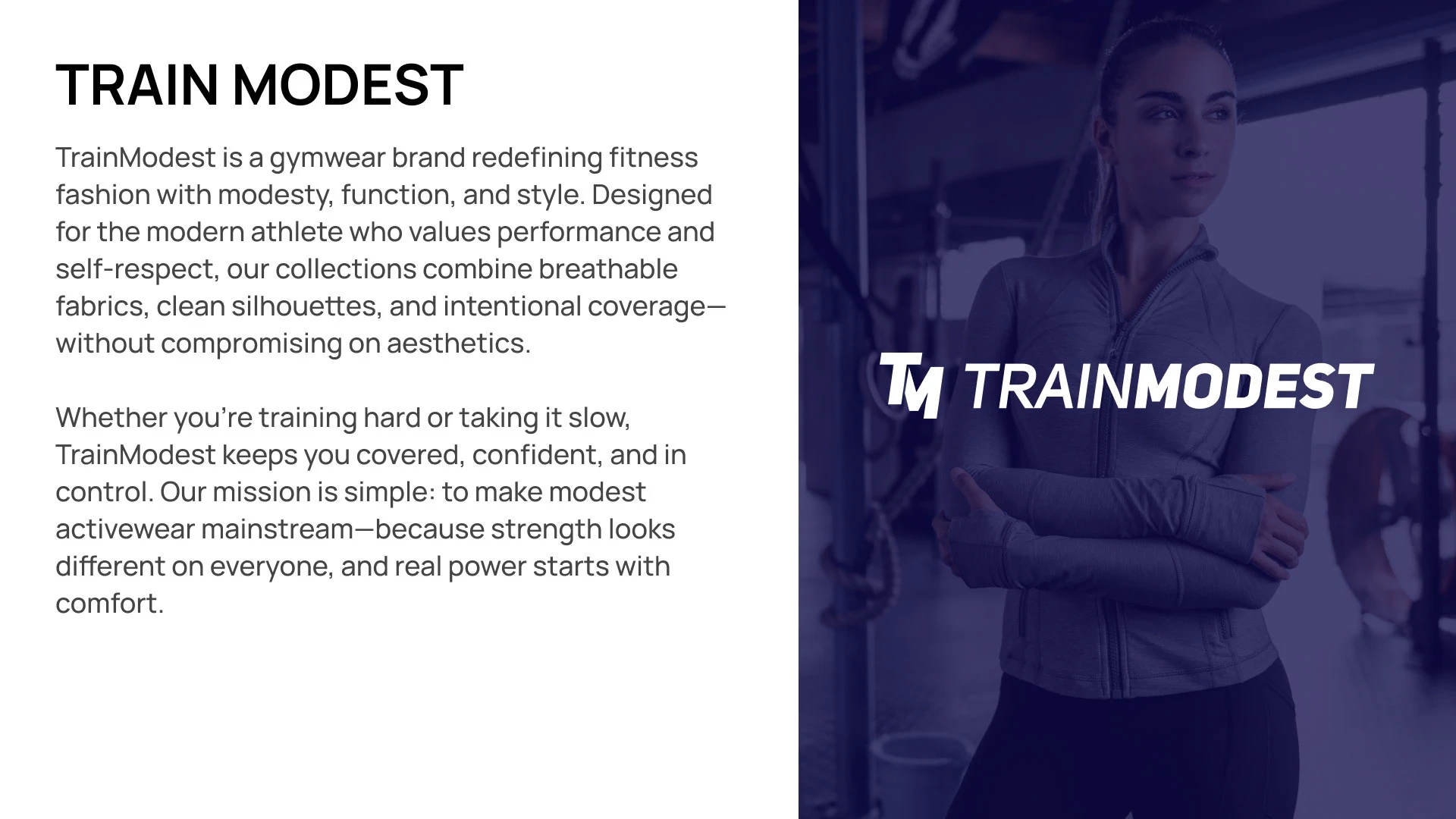 TRAIN MODEST

TrainModest is a gymwear brand redefining fitness fashion with modesty, function, and style. Designed for the modern athlete who values performance and self-respect, our collections combine breathable fabrics, clean silhouettes, and intentional coverage—without compromising on aesthetics.

Whether you're training hard or taking it slow, TrainModest keeps you covered, confident, and in control. Our mission is simple: to make modest activewear mainstream—because strength looks different on everyone, and real power starts with comfort.

TM TRAINMODEST